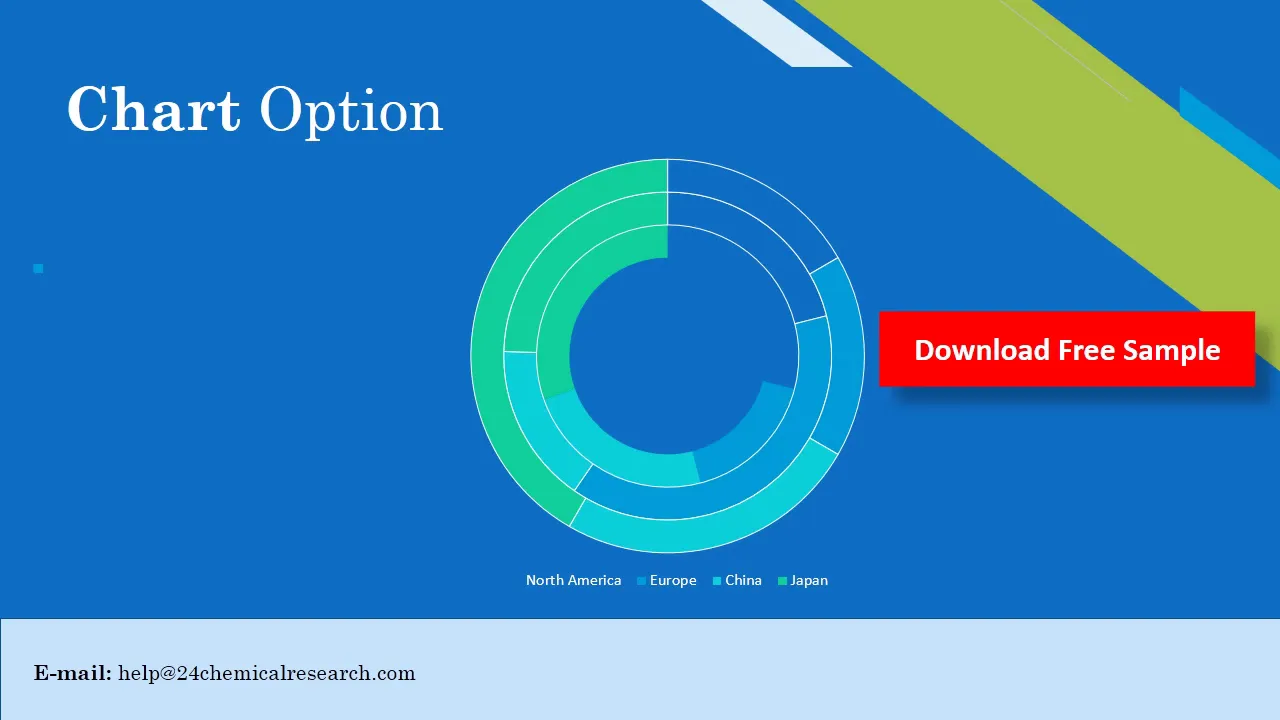 Chart Option

Download Free Sample

North America Europe China Japan

E-mail: help@24chemicalresearch.com